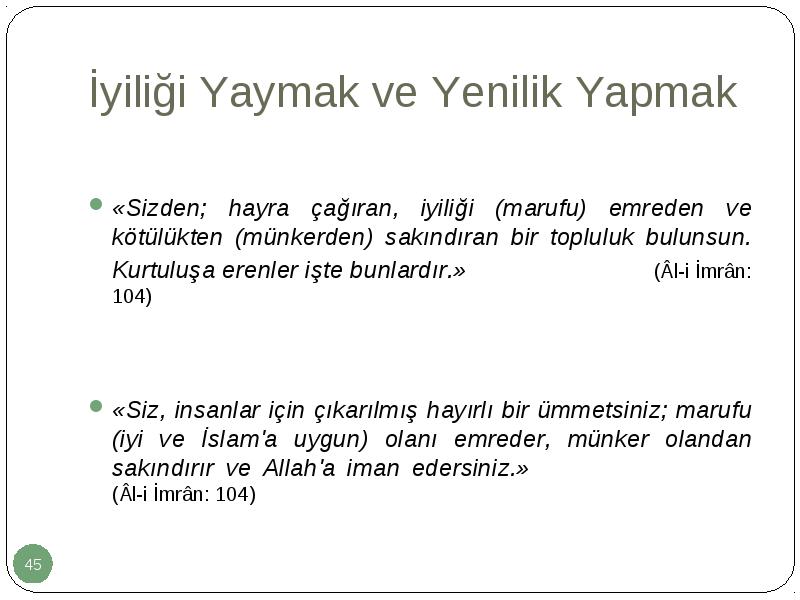 İyiliği Yaymak ve Yenilik Yapmak

«Sizden; hayra çağıran, iyiliği (marufu) emreden ve kötülükten (münkerden) sakındıran bir topluluk bulunsun. Kurtuluşa erenler işte bunlardır.» (Âl-i İmrân: 104)

«Siz, insanlar için çıkarılmış hayırlı bir ümmetsiniz; marufu (iyi ve İslam'a uygun) olanı emreder, münker olandan sakındırır ve Allah'a iman edersiniz.» (Âl-i İmrân: 104)

45